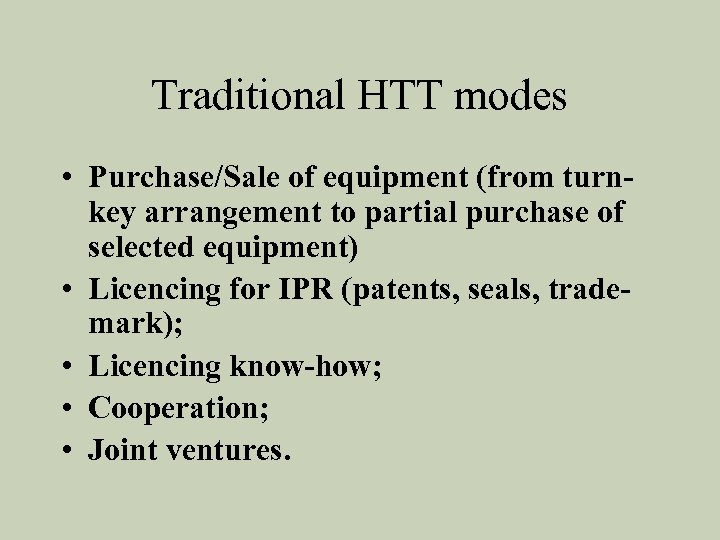 Traditional HTT modes

• Purchase/Sale of equipment (from turn-key arrangement to partial purchase of selected equipment)
• Licencing for IPR (patents, seals, trade-mark);
• Licencing know-how;
• Cooperation;
• Joint ventures.